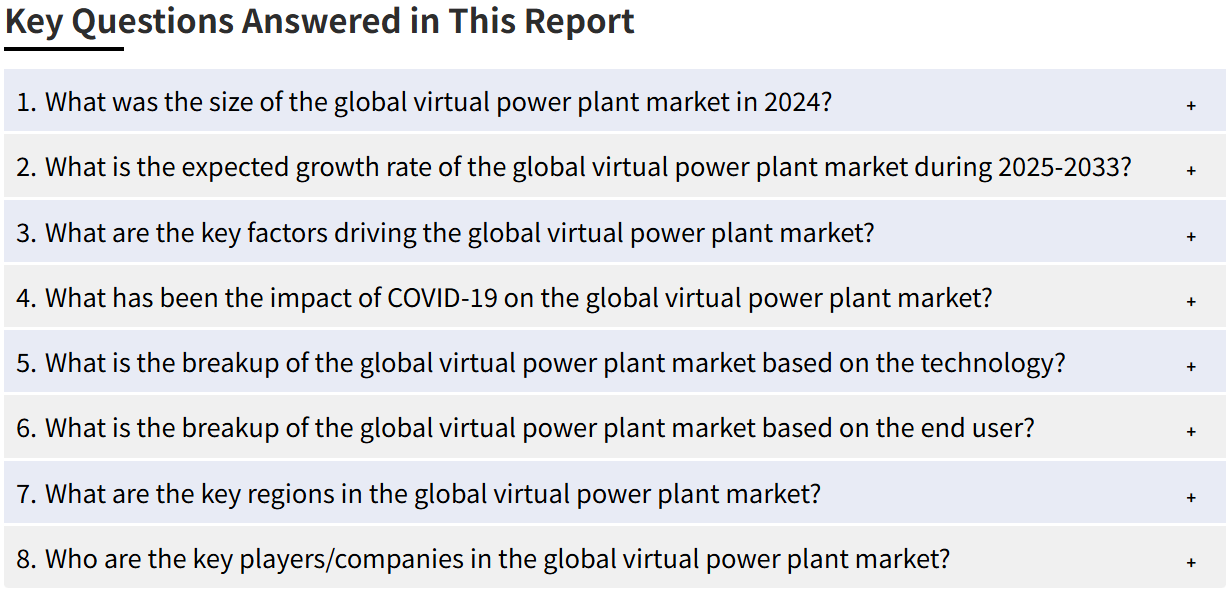 Key Questions Answered in This Report

1. What was the size of the global virtual power plant market in 2024? +

2. What is the expected growth rate of the global virtual power plant market during 2025-2033? +

3. What are the key factors driving the global virtual power plant market? +

4. What has been the impact of COVID-19 on the global virtual power plant market? +

5. What is the breakup of the global virtual power plant market based on the technology? +

6. What is the breakup of the global virtual power plant market based on the end user? +

7. What are the key regions in the global virtual power plant market? +

8. Who are the key players/companies in the global virtual power plant market? +